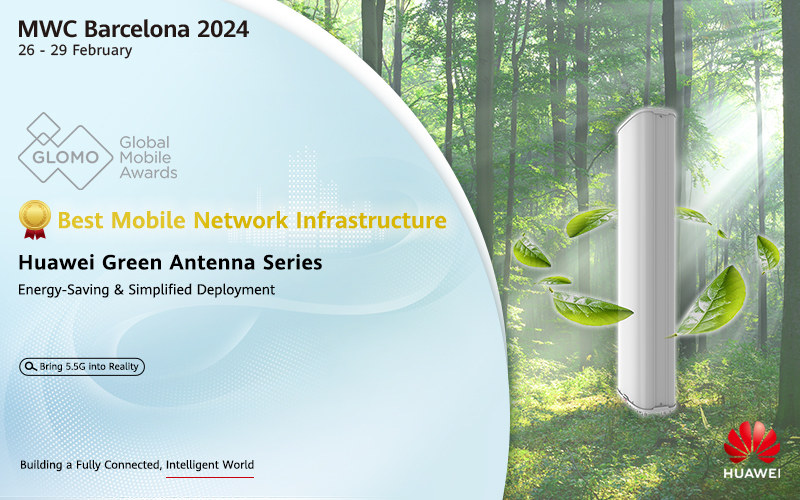 MWC Barcelona 2024
26 - 29 February

GLOMO Global Mobile Awards

Best Mobile Network Infrastructure

Huawei Green Antenna Series

Energy-Saving & Simplified Deployment

Bring 5.5G into Reality

Building a Fully Connected, Intelligent World

HUAWEI